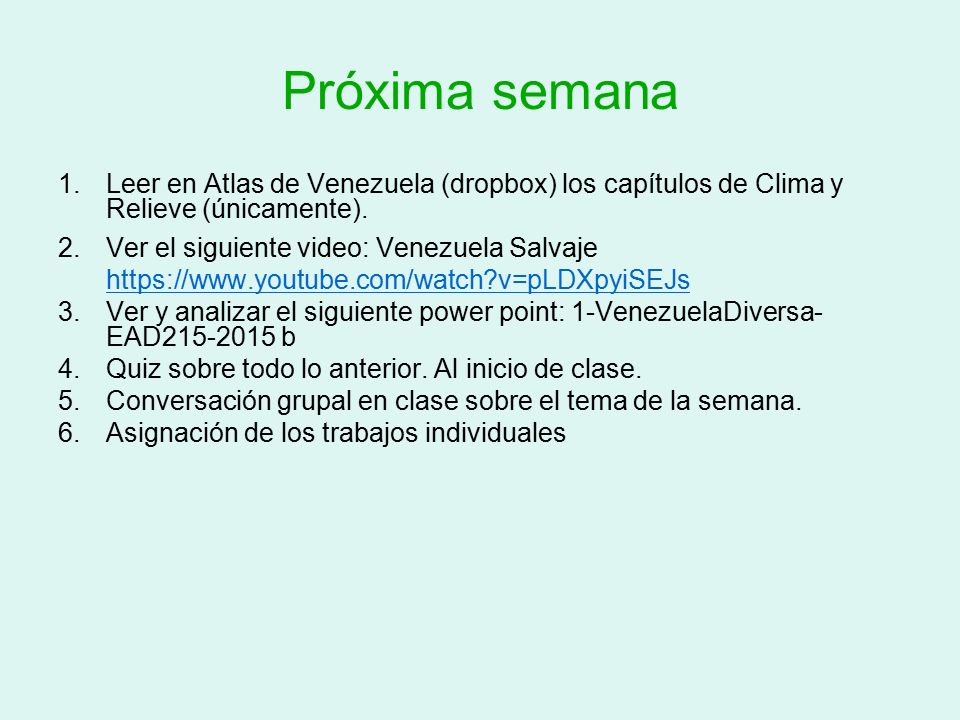 Próxima semana

1. Leer en Atlas de Venezuela (dropbox) los capítulos de Clima y Relieve (únicamente).
2. Ver el siguiente video: Venezuela Salvaje
https://www.youtube.com/watch?v=pLDXpyiSEJs
3. Ver y analizar el siguiente power point: 1-VenezuelaDiversa-EAD215-2015 b
4. Quiz sobre todo lo anterior. Al inicio de clase.
5. Conversación grupal en clase sobre el tema de la semana.
6. Asignación de los trabajos individuales